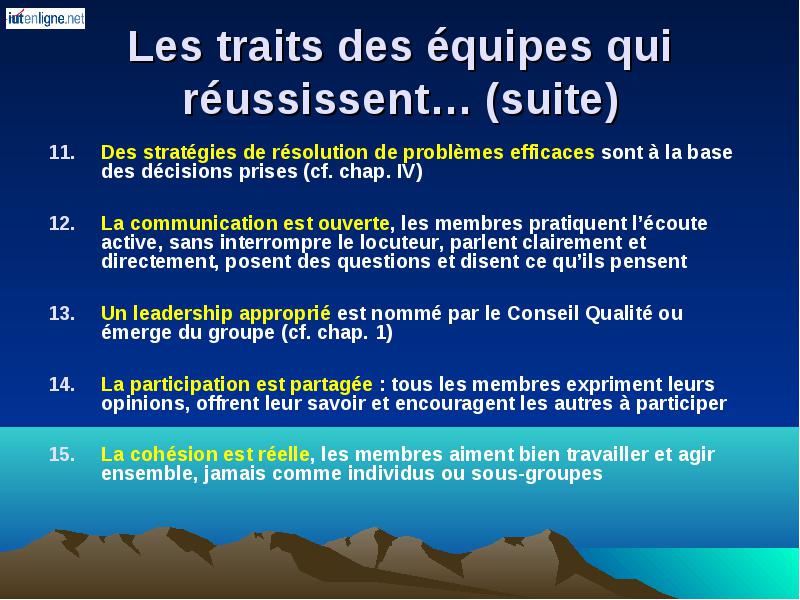 iutenligne.net

Les traits des équipes qui réussissent… (suite)

11. Des stratégies de résolution de problèmes efficaces sont à la base des décisions prises (cf. chap. IV)

12. La communication est ouverte, les membres pratiquent l'écoute active, sans interrompre le locuteur, parlent clairement et directement, posent des questions et disent ce qu'ils pensent

13. Un leadership approprié est nommé par le Conseil Qualité ou émerge du groupe (cf. chap. 1)

14. La participation est partagée : tous les membres expriment leurs opinions, offrent leur savoir et encouragent les autres à participer

15. La cohésion est réelle, les membres aiment bien travailler et agir ensemble, jamais comme individus ou sous-groupes